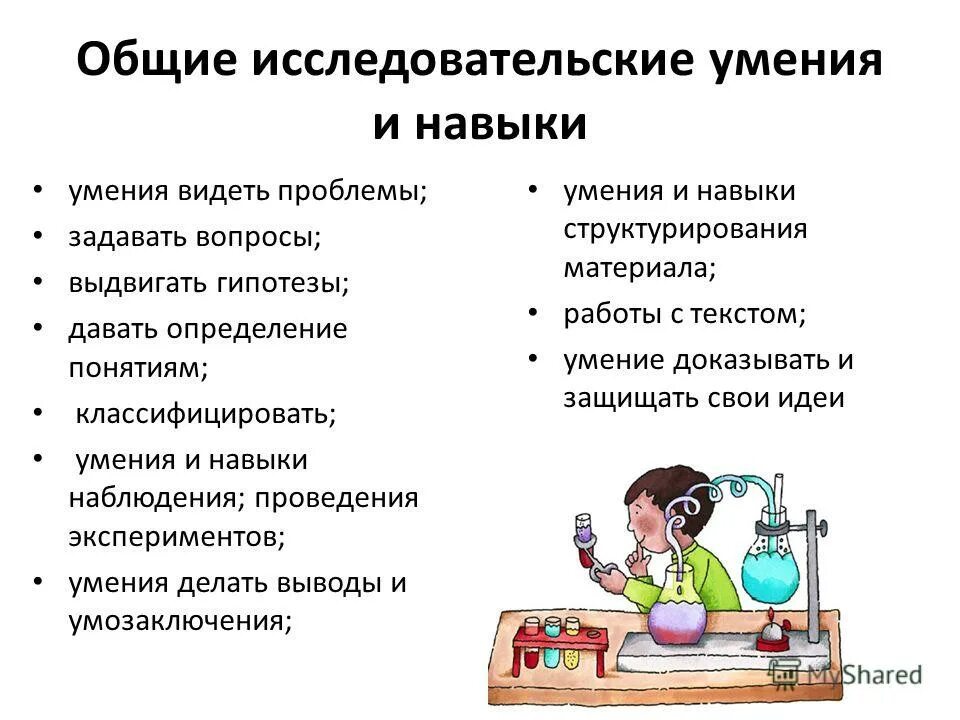 Общие исследовательские умения и навыки

• умения видеть проблемы;
• задавать вопросы;
• выдвигать гипотезы;
• давать определение понятиям;
• классифицировать;
• умения и навыки наблюдения; проведения экспериментов;
• умения делать выводы и умозаключения;

• умения и навыки структурирования материала;
• работы с текстом;
• умение доказывать и защищать свои идеи

MyShared